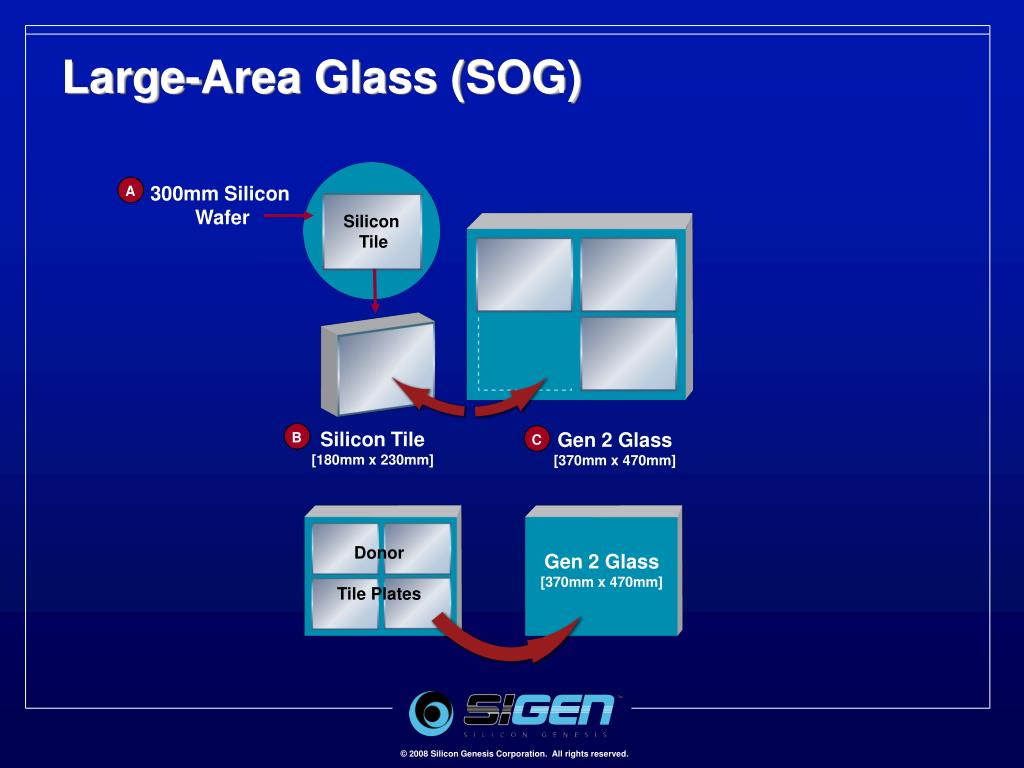 Large-Area Glass (SOG)

A 300mm Silicon Wafer

Silicon Tile

B Silicon Tile
[180mm x 230mm]

C Gen 2 Glass
[370mm x 470mm]

Donor

Tile Plates

Gen 2 Glass
[370mm x 470mm]

SiGEN™
SILICON GENESIS

© 2008 Silicon Genesis Corporation. All rights reserved.